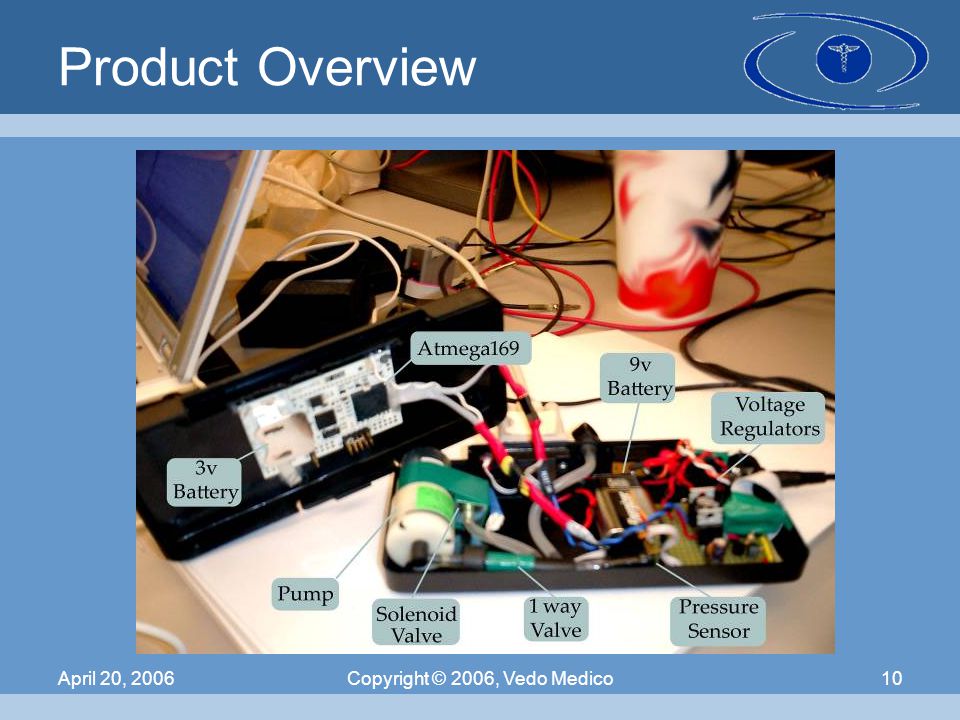 Product Overview

Atmega169

9v Battery

Voltage Regulators

3v Battery

Pump

Solenoid Valve

1 way Valve

Pressure Sensor

April 20, 2006

Copyright © 2006, Vedo Medico

10